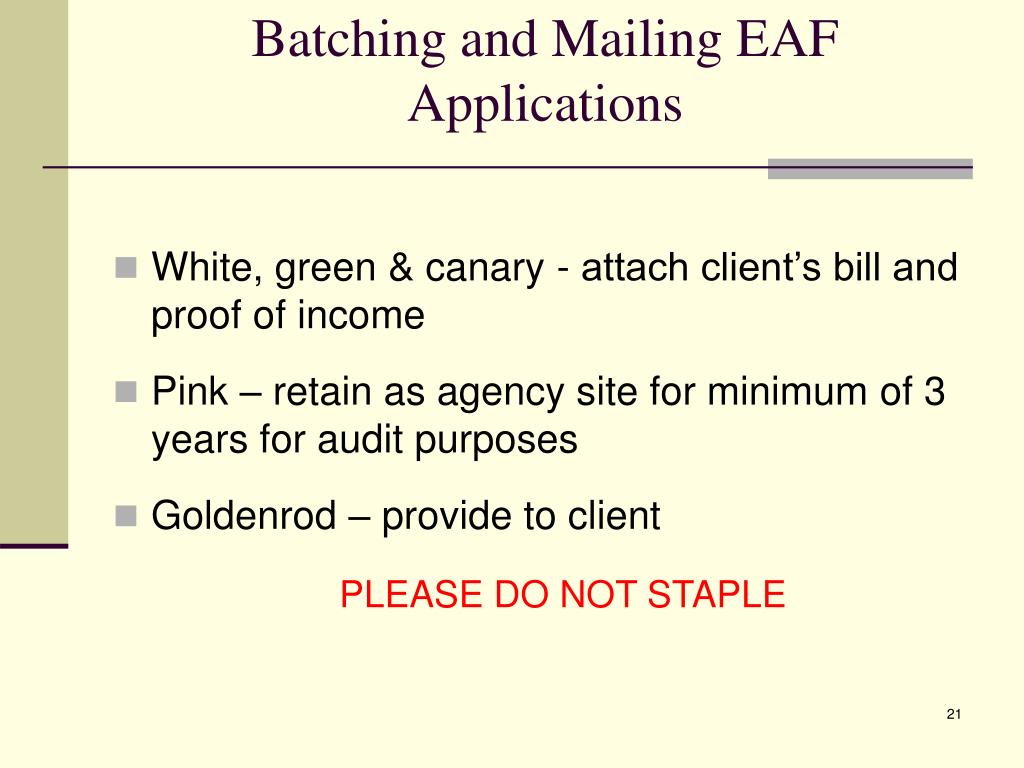 Batching and Mailing EAF Applications

White, green & canary - attach client’s bill and proof of income

Pink – retain as agency site for minimum of 3 years for audit purposes

Goldenrod – provide to client

PLEASE DO NOT STAPLE

21